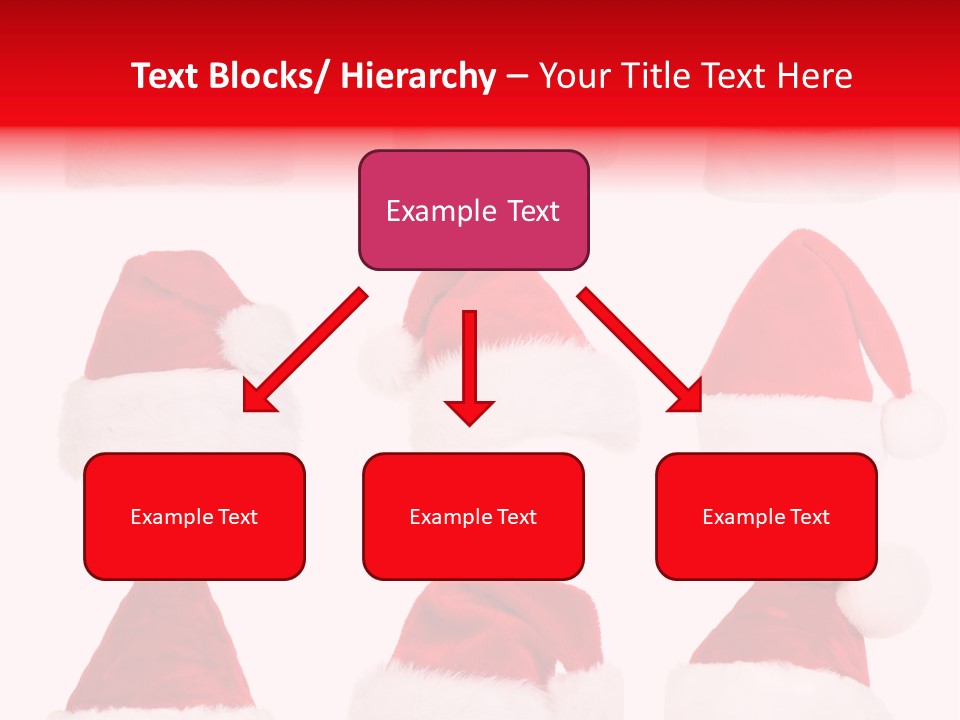 Text Blocks/ Hierarchy – Your Title Text Here

Example Text

Example Text

Example Text

Example Text